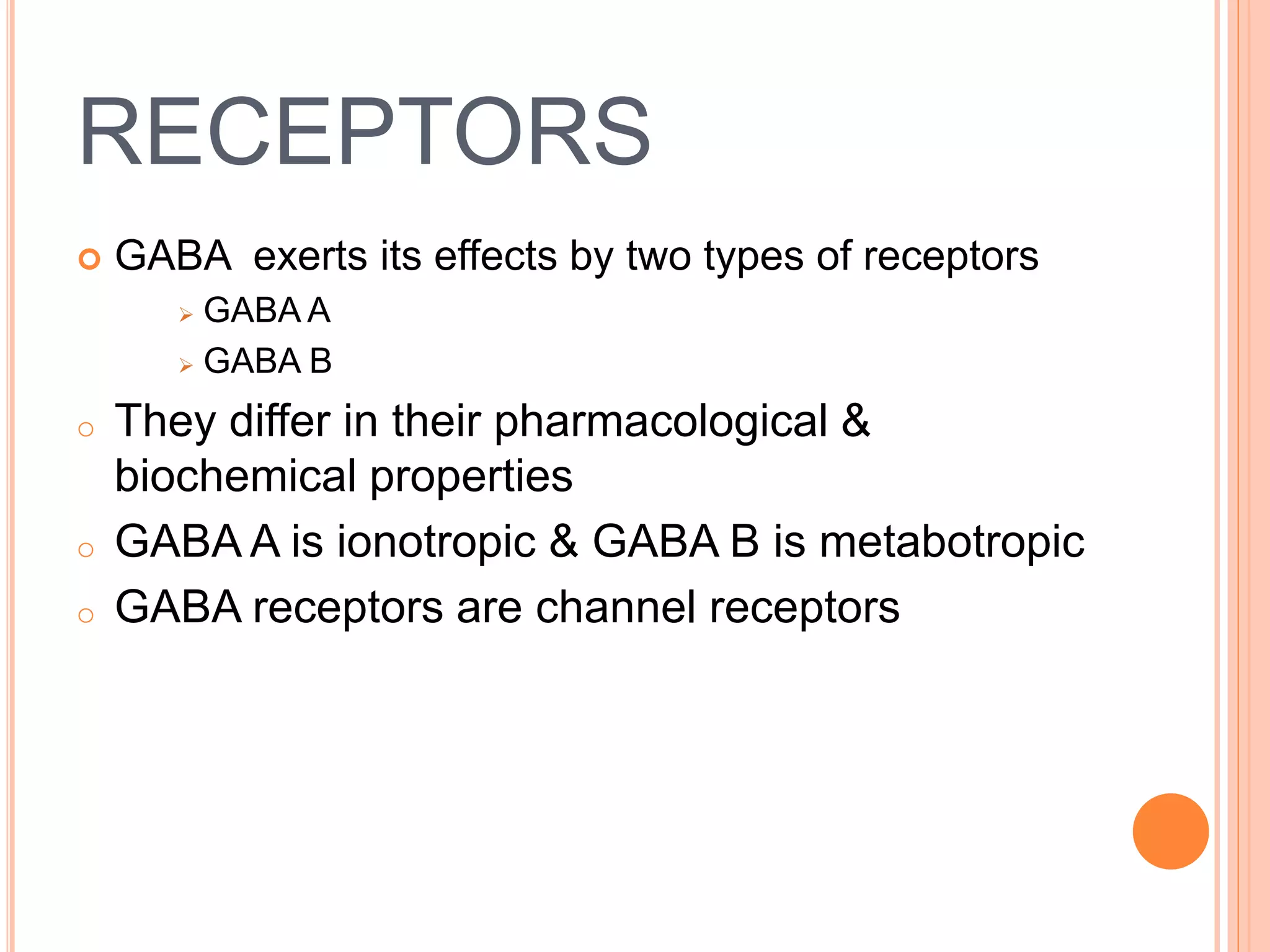 RECEPTORS

GABA  exerts its effects by two types of receptors

GABA A

GABA B

They differ in their pharmacological & biochemical properties

GABA A is ionotropic & GABA B is metabotropic

GABA receptors are channel receptors